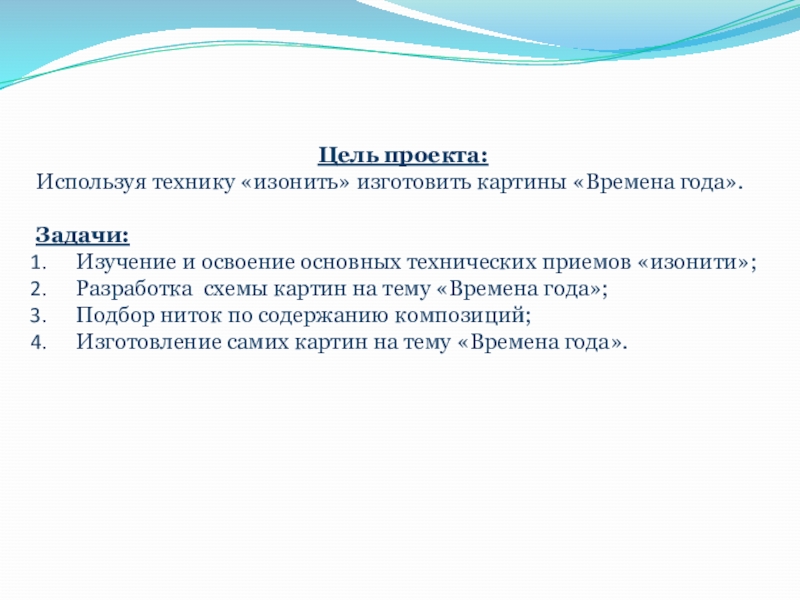 Цель проекта:
Используя технику «изонить» изготовить картины «Времена года».

Задачи:
1. Изучение и освоение основных технических приемов «изонити»;
2. Разработка схемы картин на тему «Времена года»;
3. Подбор ниток по содержанию композиций;
4. Изготовление самих картин на тему «Времена года».